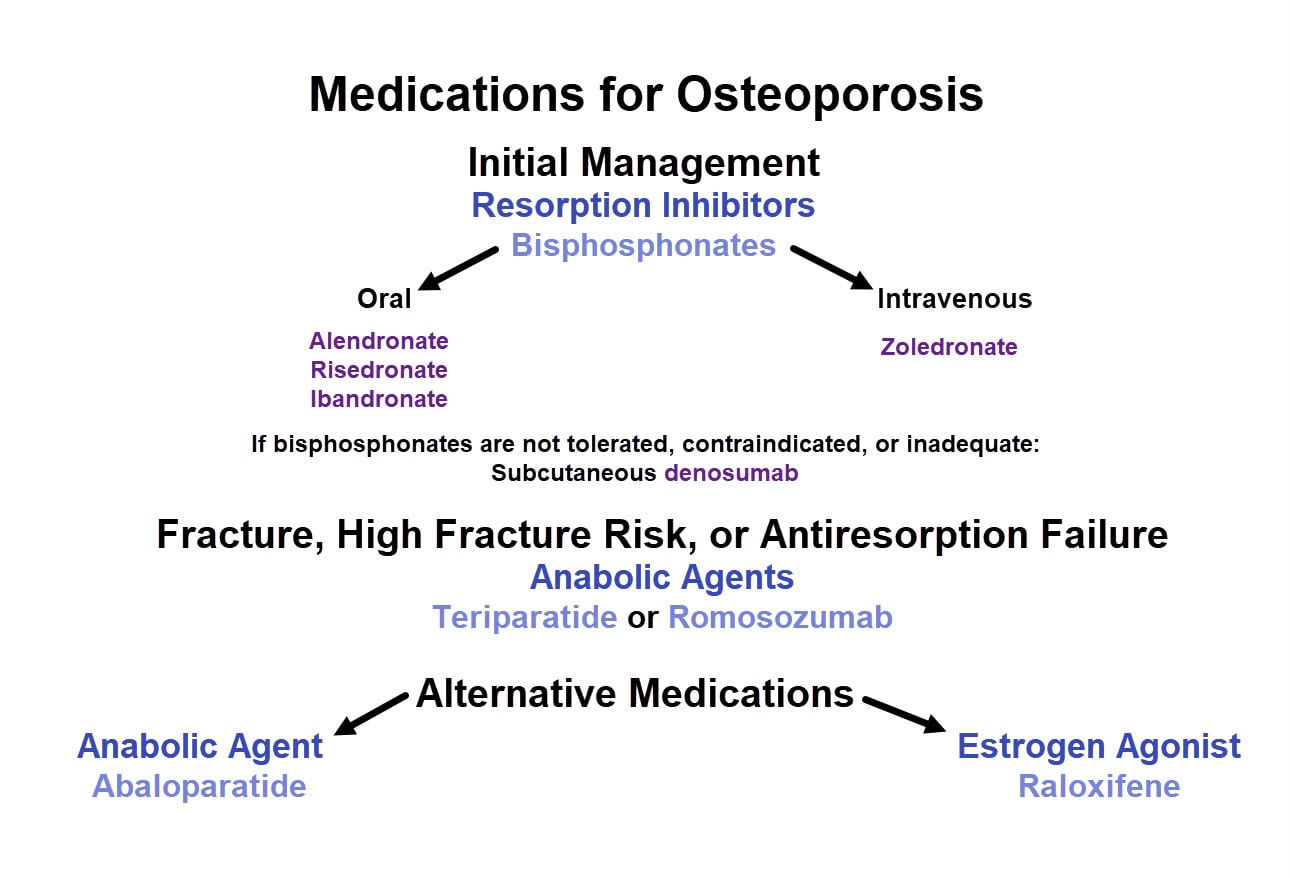 Medications for Osteoporosis

Initial Management
Resorption Inhibitors
Bisphosphonates

Oral
Alendronate
Risedronate
Ibandronate

Intravenous
Zoledronate

If bisphosphonates are not tolerated, contraindicated, or inadequate:
Subcutaneous denosumab

Fracture, High Fracture Risk, or Antiresorption Failure
Anabolic Agents
Teriparatide or Romosozumab

Alternative Medications

Anabolic Agent
Abaloparatide

Estrogen Agonist
Raloxifene